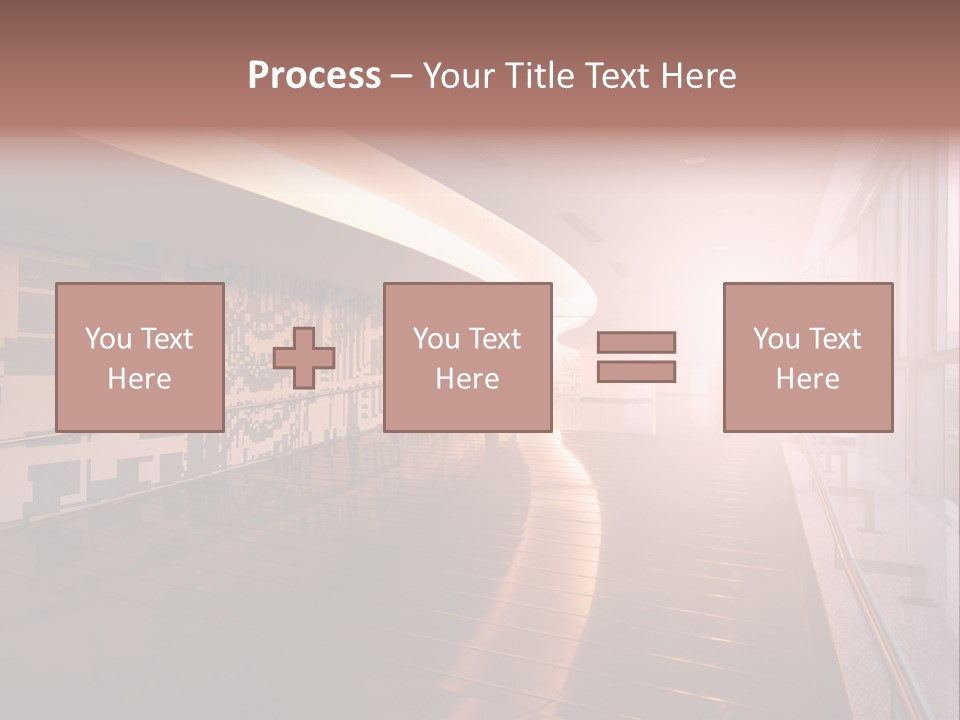 Process – Your Title Text Here

You Text Here

You Text Here

You Text Here